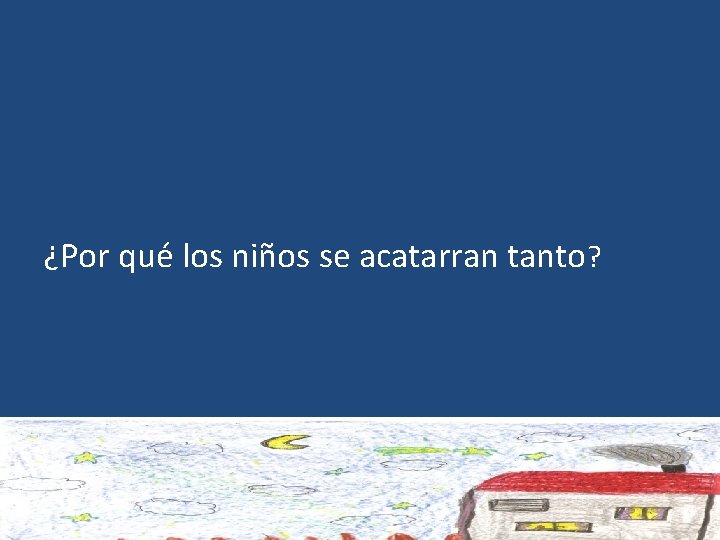 ¿Por qué los niños se acatarran tanto?